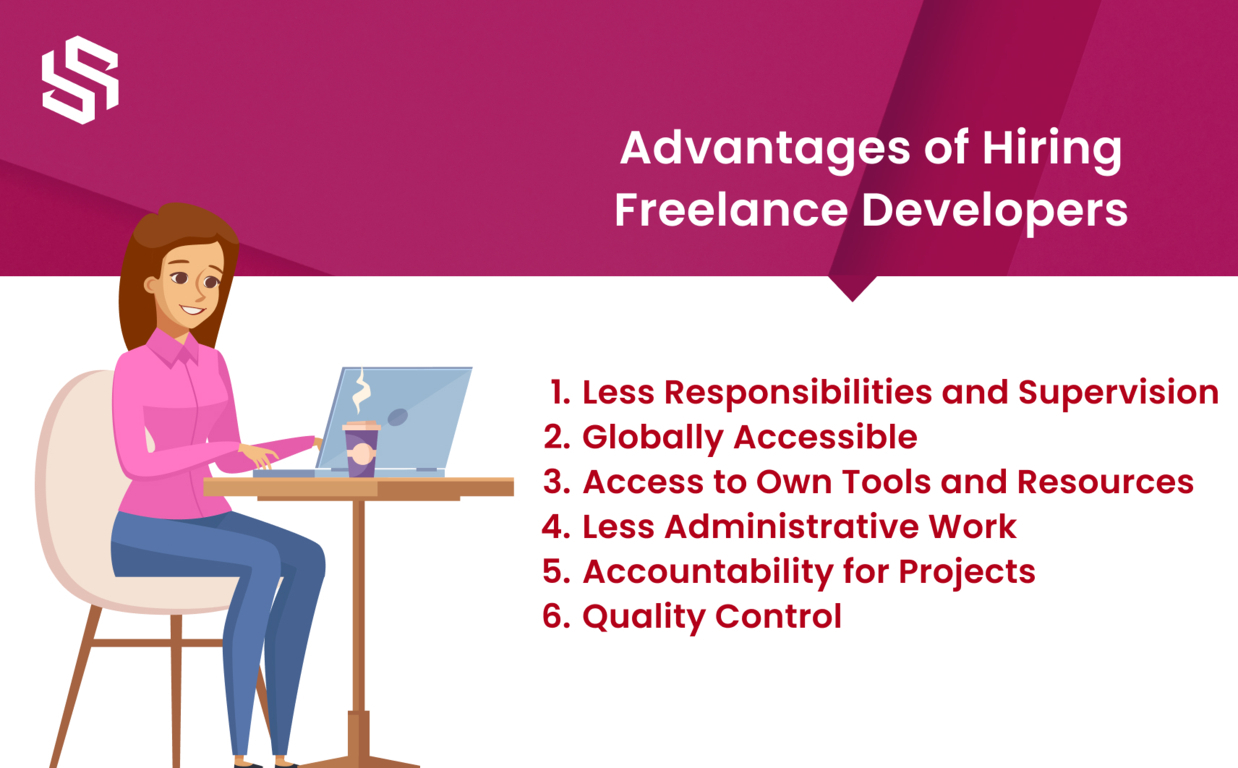 Advantages of Hiring Freelance Developers

1. Less Responsibilities and Supervision
2. Globally Accessible
3. Access to Own Tools and Resources
4. Less Administrative Work
5. Accountability for Projects
6. Quality Control